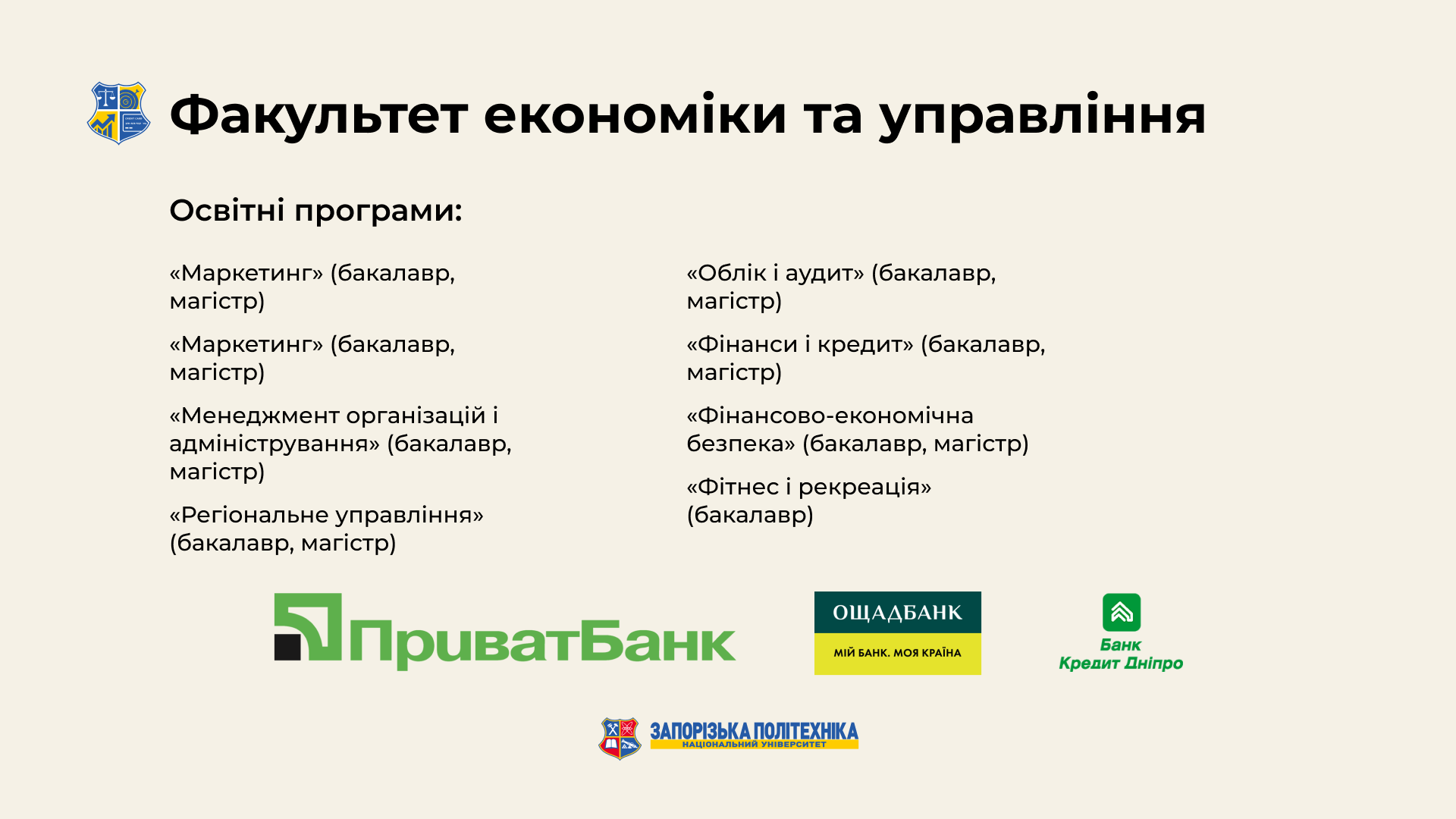 Факультет економіки та управління

Освітні програми:

«Маркетинг» (бакалавр, магістр)

«Маркетинг» (бакалавр, магістр)

«Менеджмент організацій і адміністрування» (бакалавр, магістр)

«Регіональне управління» (бакалавр, магістр)

«Облік і аудит» (бакалавр, магістр)

«Фінанси і кредит» (бакалавр, магістр)

«Фінансово-економічна безпека» (бакалавр, магістр)

«Фітнес і рекреація» (бакалавр)

ПриватБанк

ОЩАДБАНК
МІЙ БАНК. МОЯ КРАЇНА

Банк Кредит Дніпро

ЗАПОРІЗЬКА ПОЛІТЕХНІКА
НАЦІОНАЛЬНИЙ УНІВЕРСИТЕТ